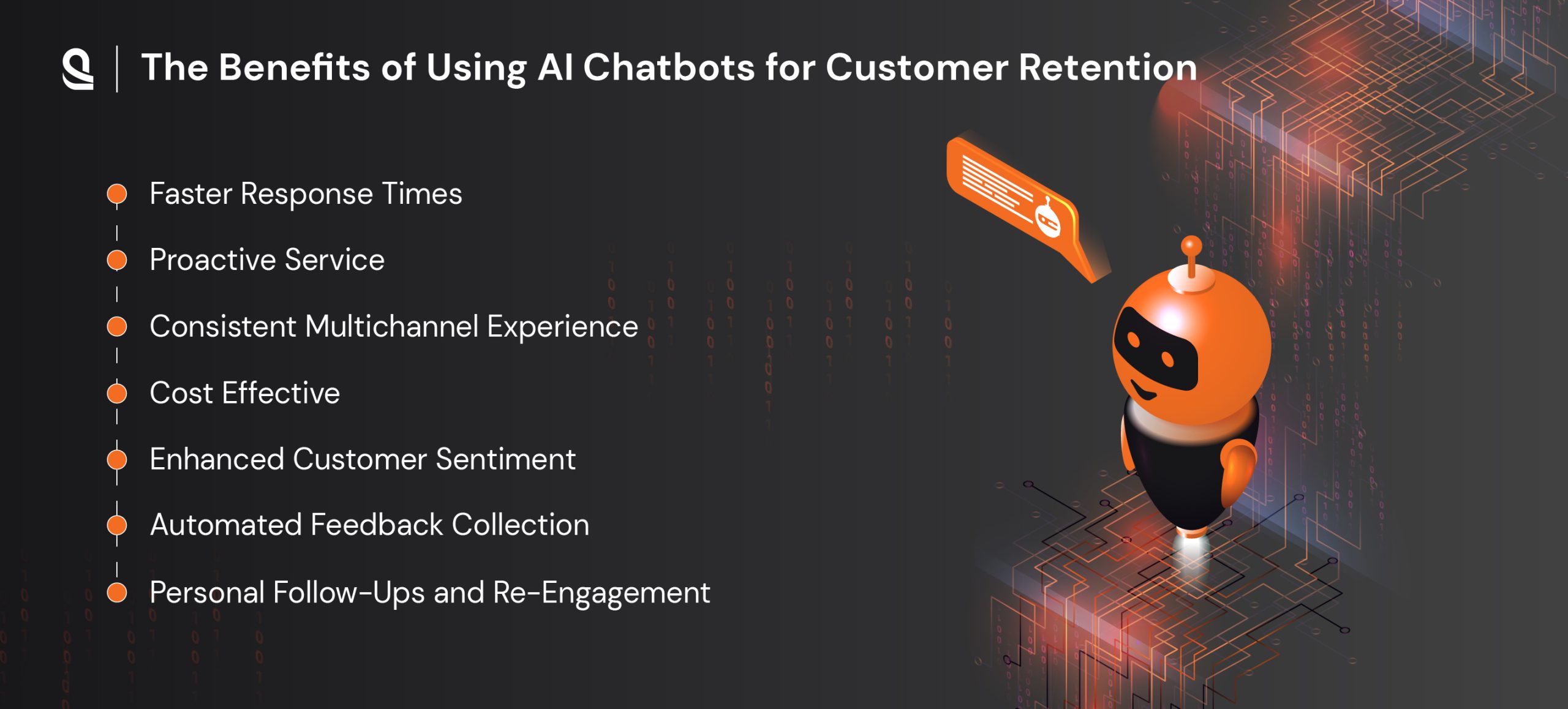 The Benefits of Using AI Chatbots for Customer Retention

Faster Response Times

Proactive Service

Consistent Multichannel Experience

Cost Effective

Enhanced Customer Sentiment

Automated Feedback Collection

Personal Follow-Ups and Re-Engagement